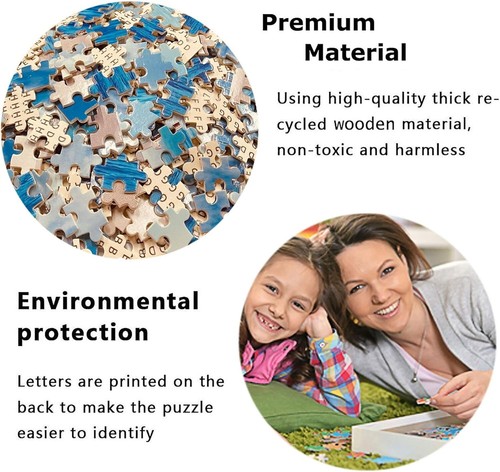 Premium
Material

Using high-quality thick recycled wooden material, non-toxic and harmless

Environmental
protection

Letters are printed on the back to make the puzzle easier to identify